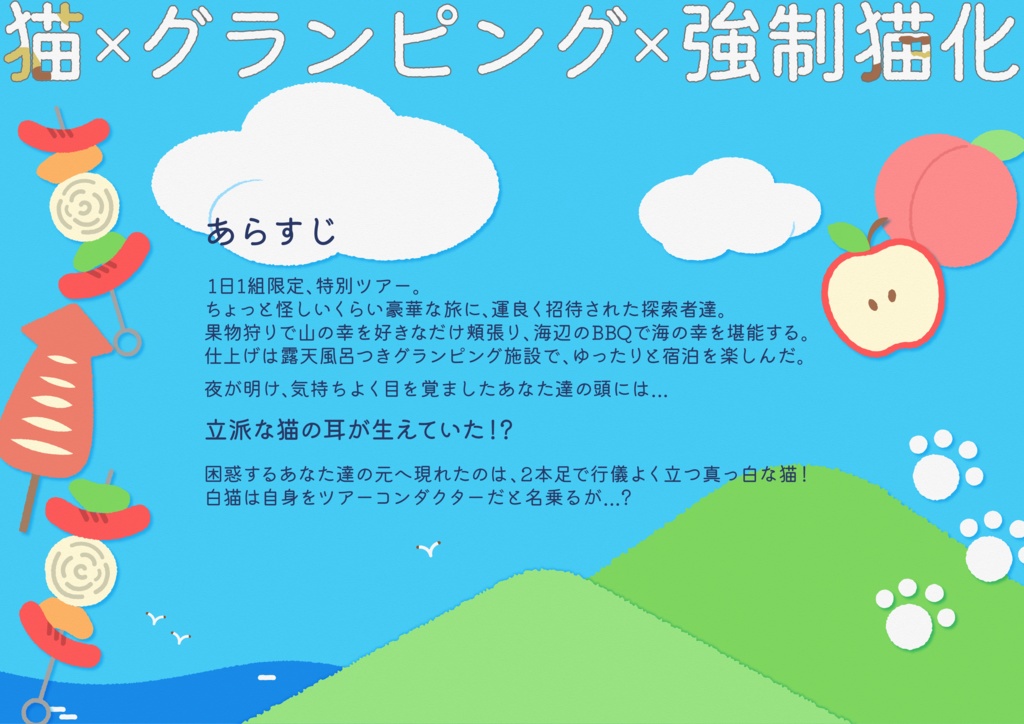 猫×グランピング×強制猫化

あらすじ

1日1組限定、特別ツアー。
ちょっと怪しいくらい豪華な旅に、運良く招待された探索者達。
果物狩りで山の幸を好きなだけ頬張り、海辺のBBQで海の幸を堪能する。
仕上げは露天風呂つきグランピング施設で、ゆったりと宿泊を楽しんだ。

夜が明け、気持ちよく目を覚ましたあなた達の頭には…

立派な猫の耳が生えていた!?

困惑するあなた達の元へ現れたのは、2本足で行儀よく立つ真っ白な猫!
白猫は自身をツアーコンダクターだと名乗るが…?